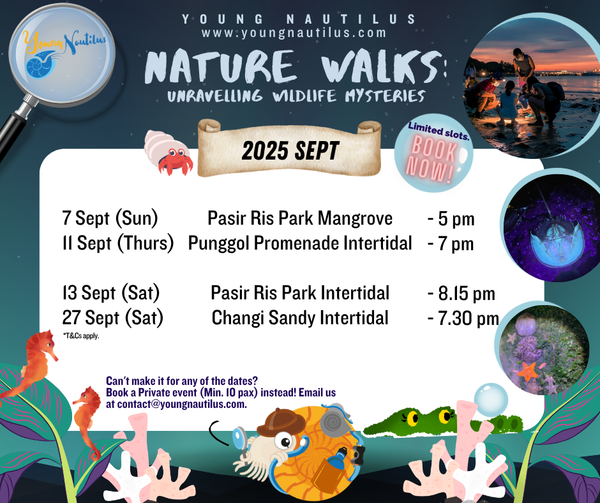 Young Nautilus

YOUNG NAUTILUS
www.youngnautilus.com

NATURE WALKS:
UNRAVELLING WILDLIFE MYSTERIES

2025 SEPT

Limited slots. BOOK NOW!

| | | |
|---|---|---|
| 7 Sept (Sun) | Pasir Ris Park Mangrove | - 5 pm |
| 11 Sept (Thurs) | Punggol Promenade Intertidal | - 7 pm |
| 13 Sept (Sat) | Pasir Ris Park Intertidal | - 8.15 pm |
| 27 Sept (Sat) | Changi Sandy Intertidal | - 7.30 pm |

*T&Cs apply.

Can't make it for any of the dates? Book a Private event (Min. 10 pax) instead! Email us at contact@youngnautilus.com.